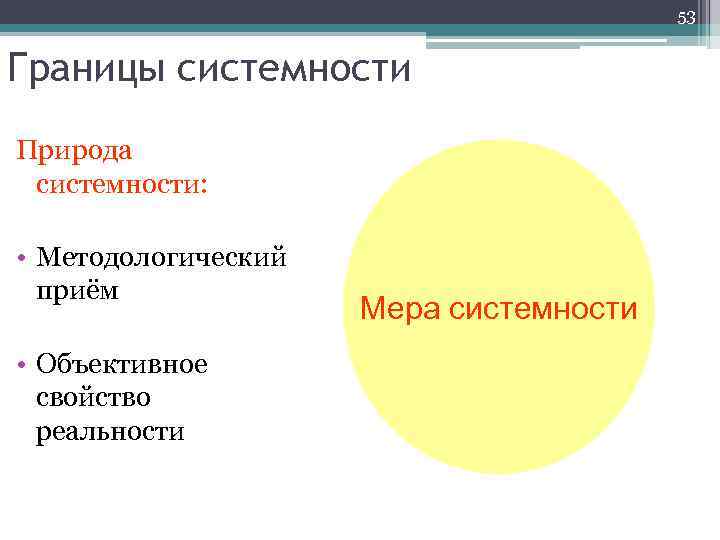 53

Границы системности

Природа системности:

• Методологический приём

• Объективное свойство реальности

Мера системности